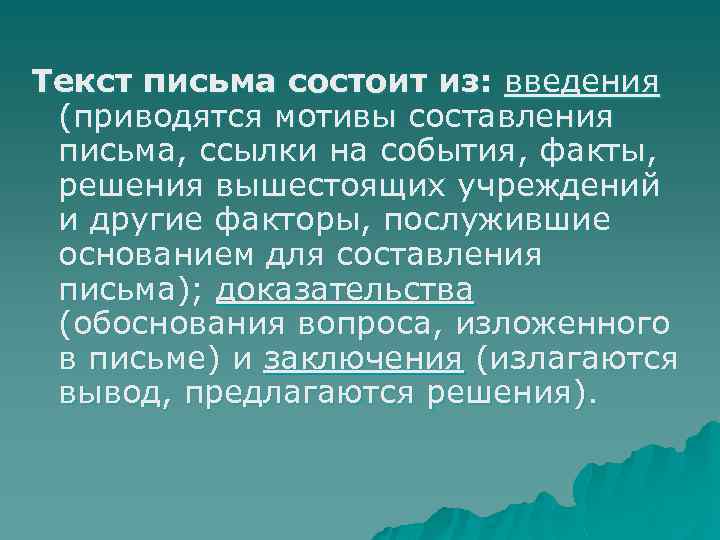 Текст письма состоит из: введения (приводятся мотивы составления письма, ссылки на события, факты, решения вышестоящих учреждений и другие факторы, послужившие основанием для составления письма); доказательства (обоснования вопроса, изложенного в письме) и заключения (излагаются вывод, предлагаются решения).